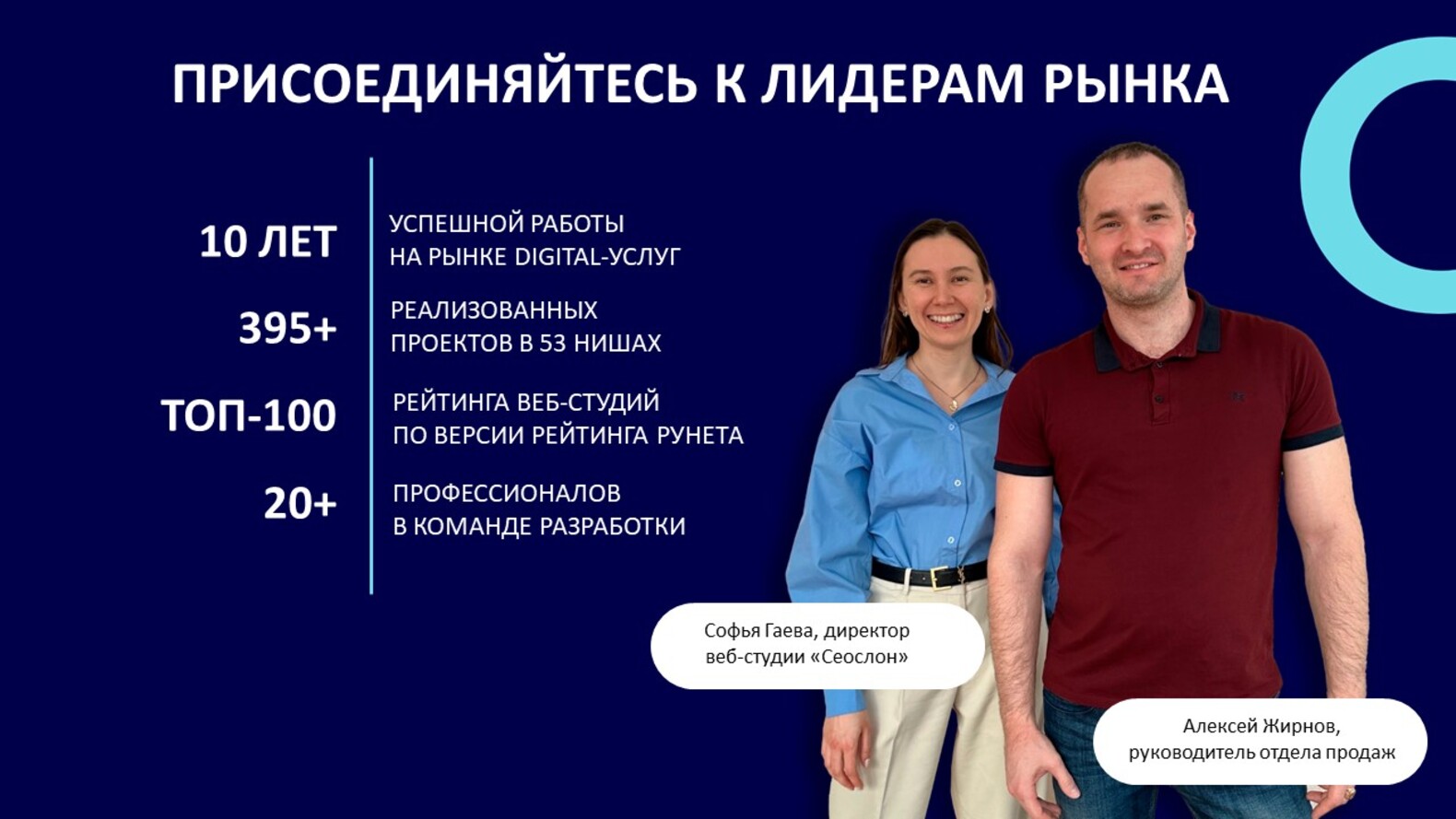 ПРИСОЕДИНЯЙТЕСЬ К ЛИДЕРАМ РЫНКА

10 ЛЕТ
УСПЕШНОЙ РАБОТЫ НА РЫНКЕ DIGITAL-УСЛУГ

395+
РЕАЛИЗОВАННЫХ ПРОЕКТОВ В 53 НИШАХ

ТОП-100
РЕЙТИНГА ВЕБ-СТУДИЙ ПО ВЕРСИИ РЕЙТИНГА РУНЕТА

20+
ПРОФЕССИОНАЛОВ В КОМАНДЕ РАЗРАБОТКИ

Софья Гаева, директор веб-студии «Сеослон»

Алексей Жирнов, руководитель отдела продаж